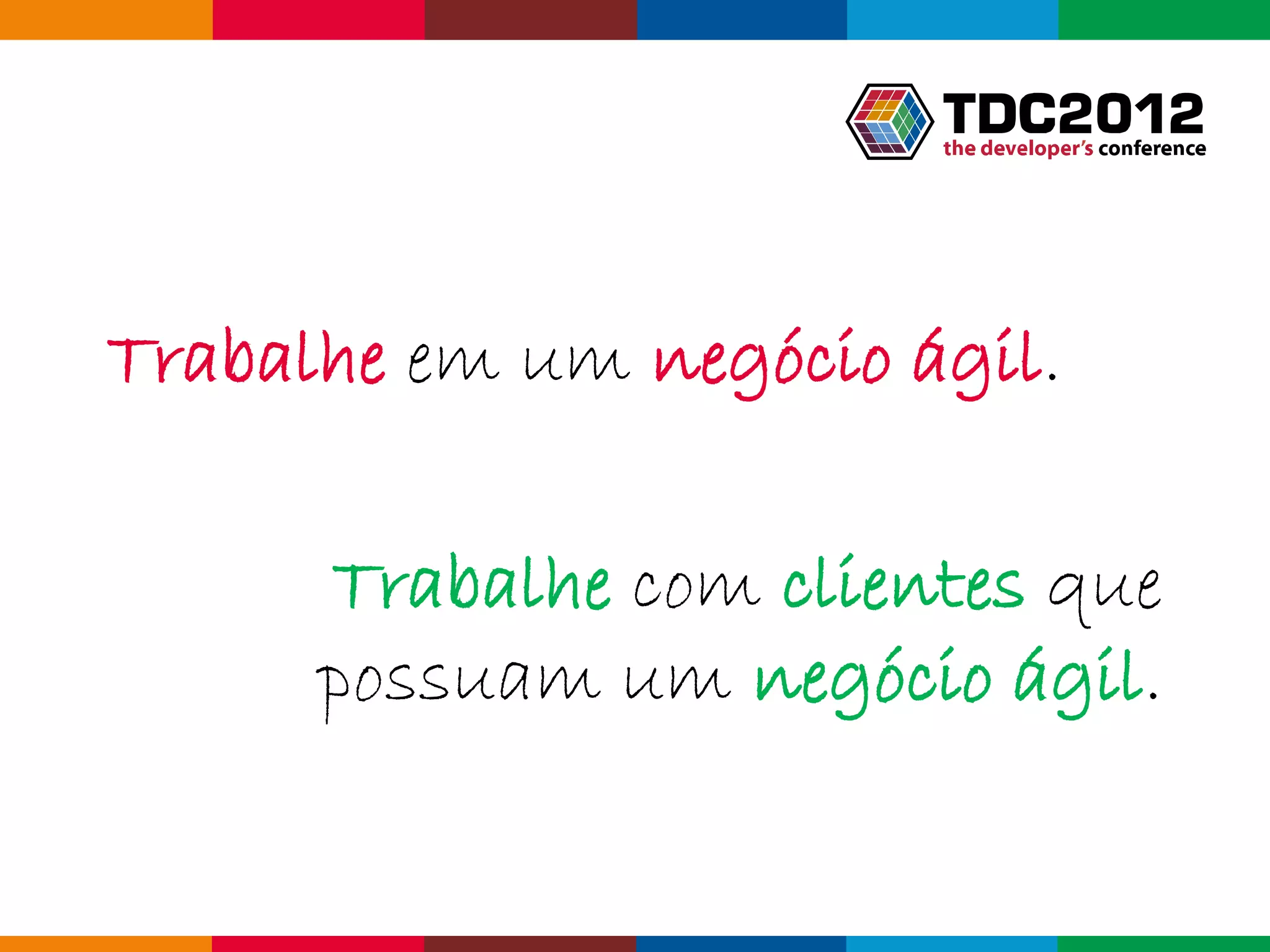 TDC2012
the developer's conference

Trabalhe em um negócio ágil.

Trabalhe com clientes que possuam um negócio ágil.